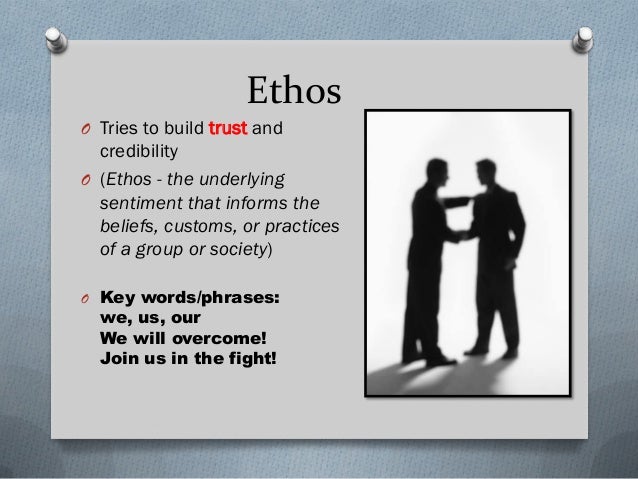 Ethos

O Tries to build trust and credibility

O (Ethos - the underlying sentiment that informs the beliefs, customs, or practices of a group or society)

O Key words/phrases:
we, us, our
We will overcome!
Join us in the fight!